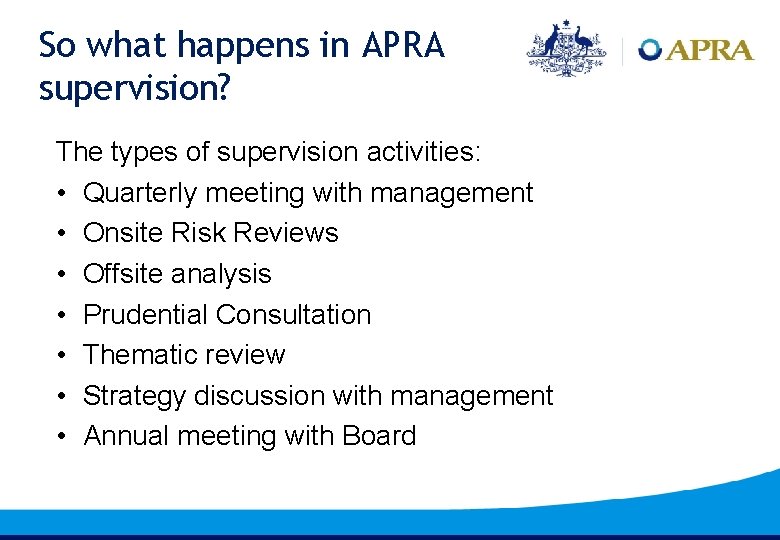 So what happens in APRA supervision?

APRA

The types of supervision activities:
• Quarterly meeting with management
• Onsite Risk Reviews
• Offsite analysis
• Prudential Consultation
• Thematic review
• Strategy discussion with management
• Annual meeting with Board